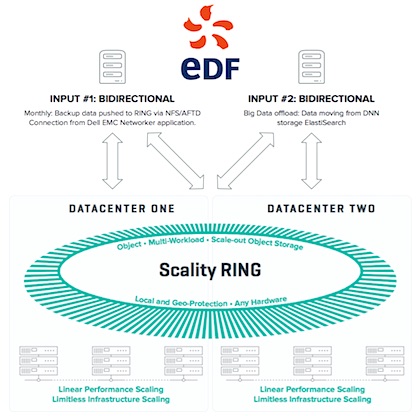 eDF

INPUT #1: BIDIRECTIONAL

Monthly: Backup data pushed to RING via NFS/AFTD Connection from Dell EMC Networker application.

INPUT #2: BIDIRECTIONAL

Big Data offload: Data moving from DNN storage ElastiSearch

DATACENTER ONE

DATACENTER TWO

Object • Multi-Workload • Scale-out Object Storage

Scality RING

Local and Geo-Protection • Any Hardware

Linear Performance Scaling
Limitless Infrastructure Scaling

Linear Performance Scaling
Limitless Infrastructure Scaling